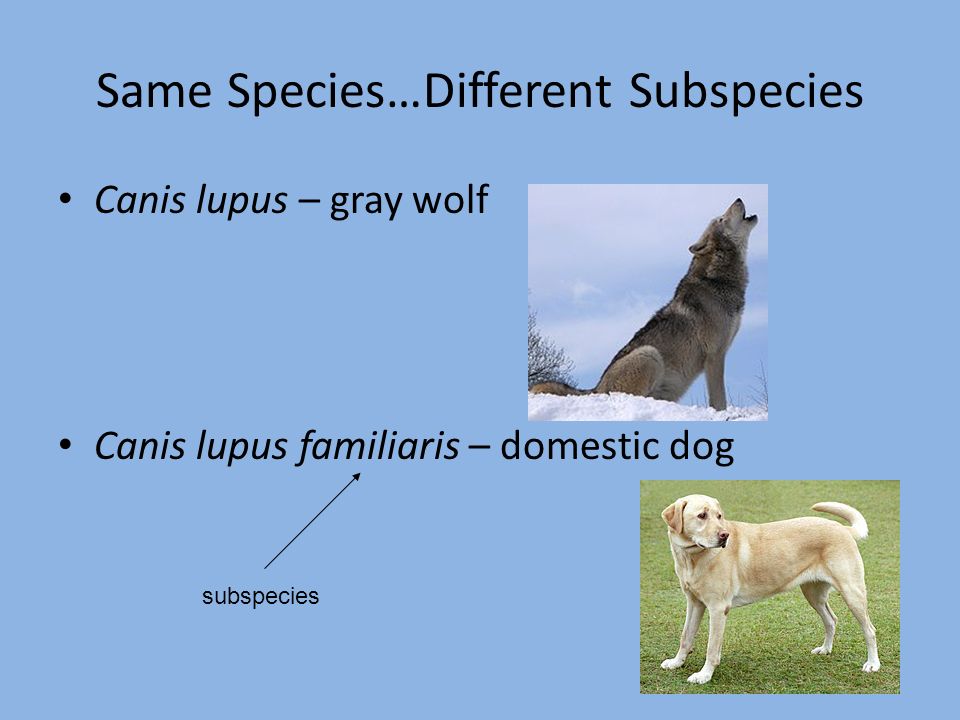 Same Species…Different Subspecies

• Canis lupus – gray wolf

• Canis lupus familiaris – domestic dog

subspecies